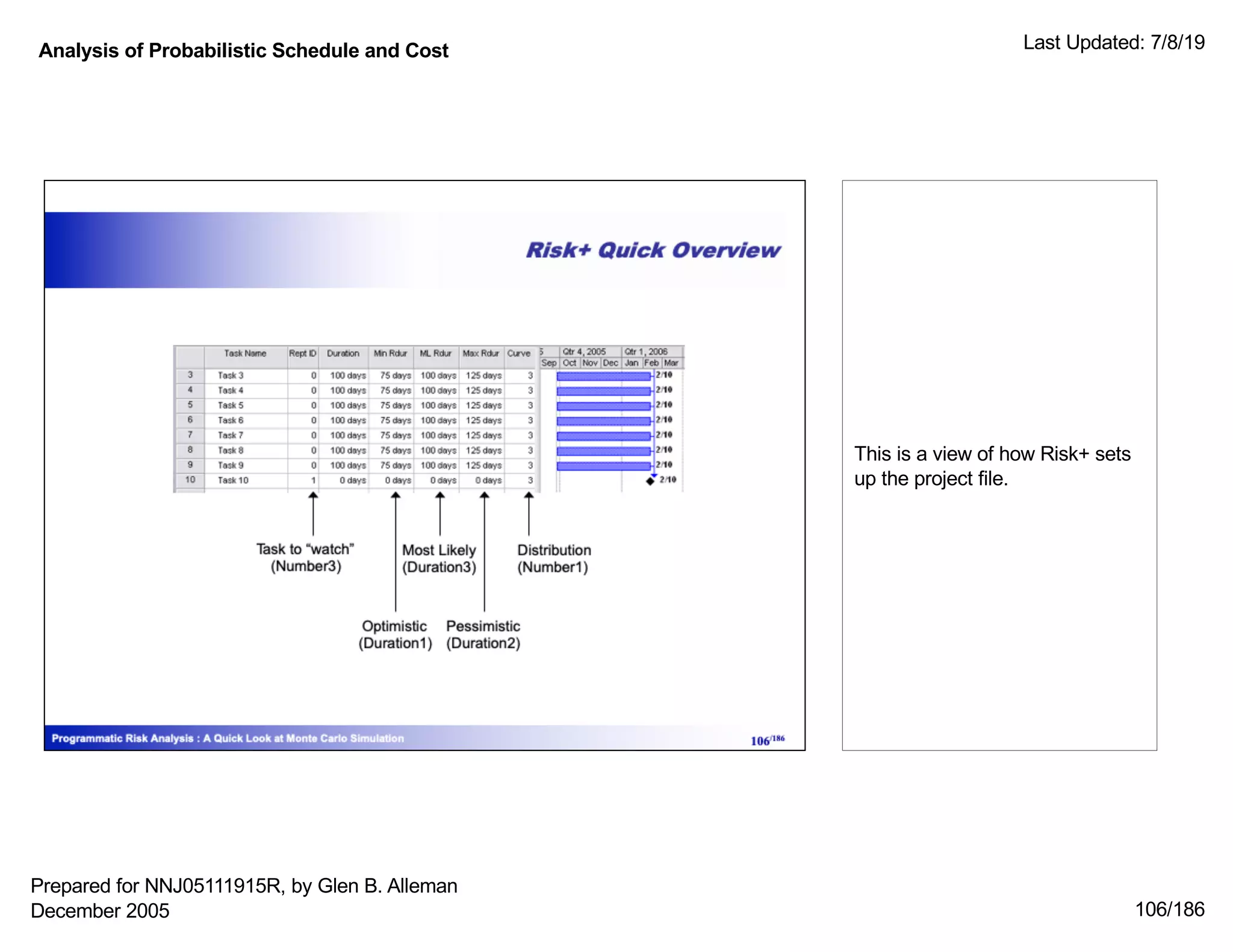 Analysis of Probabilistic Schedule and Cost

Last Updated: 7/8/19

Risk+ Quick Overview

| | Task Name | Rept ID | Duration | Min Rdur | ML Rdur | Max Rdur | Curve |
|---|---|---|---|---|---|---|---|
| 3 | Task 3 | 0 | 100 days | 75 days | 100 days | 125 days | 3 |
| 4 | Task 4 | 0 | 100 days | 75 days | 100 days | 125 days | 3 |
| 5 | Task 5 | 0 | 100 days | 75 days | 100 days | 125 days | 3 |
| 6 | Task 6 | 0 | 100 days | 75 days | 100 days | 125 days | 3 |
| 7 | Task 7 | 0 | 100 days | 75 days | 100 days | 125 days | 3 |
| 8 | Task 8 | 0 | 100 days | 75 days | 100 days | 125 days | 3 |
| 9 | Task 9 | 0 | 100 days | 75 days | 100 days | 125 days | 3 |
| 10 | Task 10 | 1 | 0 days | 0 days | 0 days | 0 days | 3 |

Qtr 4, 2005 Qtr 1, 2006
Sep Oct Nov Dec Jan Feb Mar
2/10
2/10
2/10
2/10
2/10
2/10
2/10
2/10

Task to “watch” (Number3)
Most Likely (Duration3)
Distribution (Number1)
Optimistic (Duration1)
Pessimistic (Duration2)

Programmatic Risk Analysis : A Quick Look at Monte Carlo Simulation
106/186

This is a view of how Risk+ sets up the project file.

Prepared for NNJ05111915R, by Glen B. Alleman
December 2005

106/186